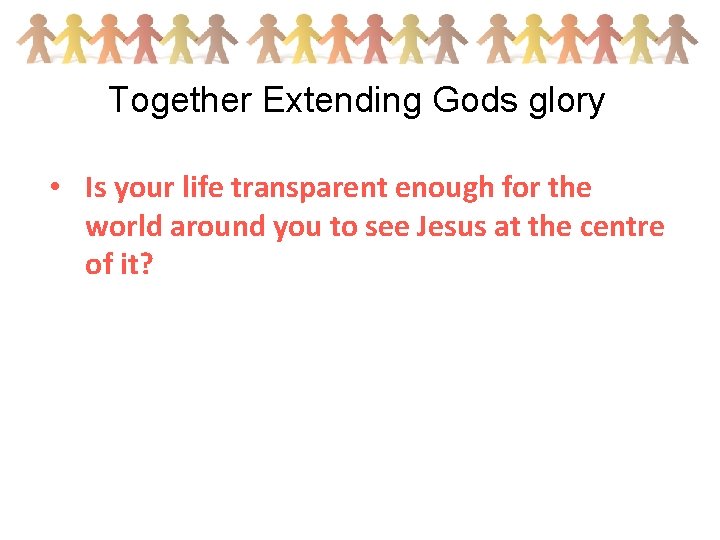 Together Extending Gods glory

• Is your life transparent enough for the world around you to see Jesus at the centre of it?